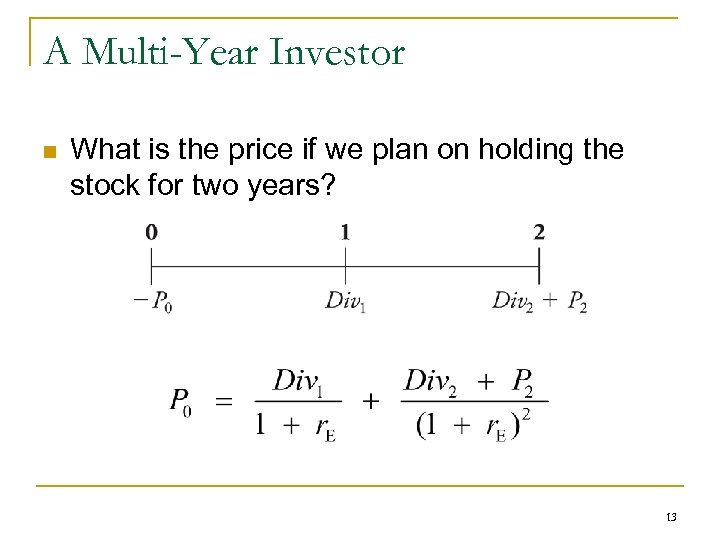 A Multi-Year Investor

What is the price if we plan on holding the stock for two years?

0 1 2

$-P_0$ $Div_1$ $Div_2 + P_2$

$P_0 = \frac{Div_1}{1 + r_E} + \frac{Div_2 + P_2}{(1 + r_E)^2}$

13